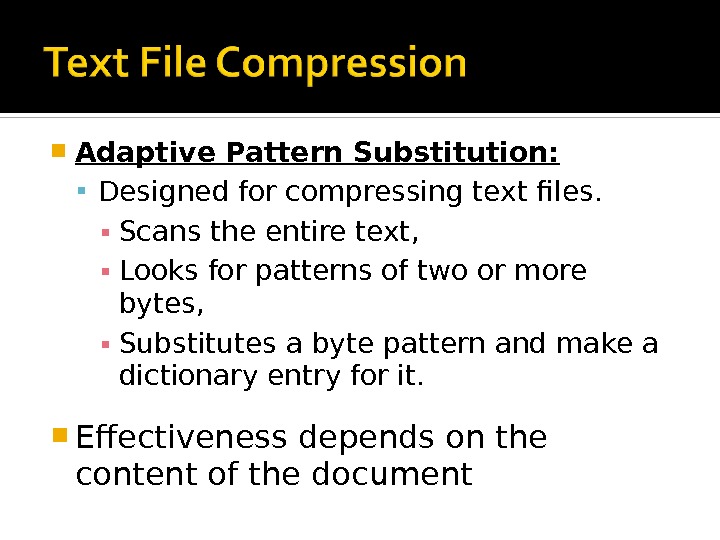 Text File Compression

Adaptive Pattern Substitution:

Designed for compressing text files.

Scans the entire text,

Looks for patterns of two or more bytes,

Substitutes a byte pattern and make a dictionary entry for it.

Effectiveness depends on the content of the document